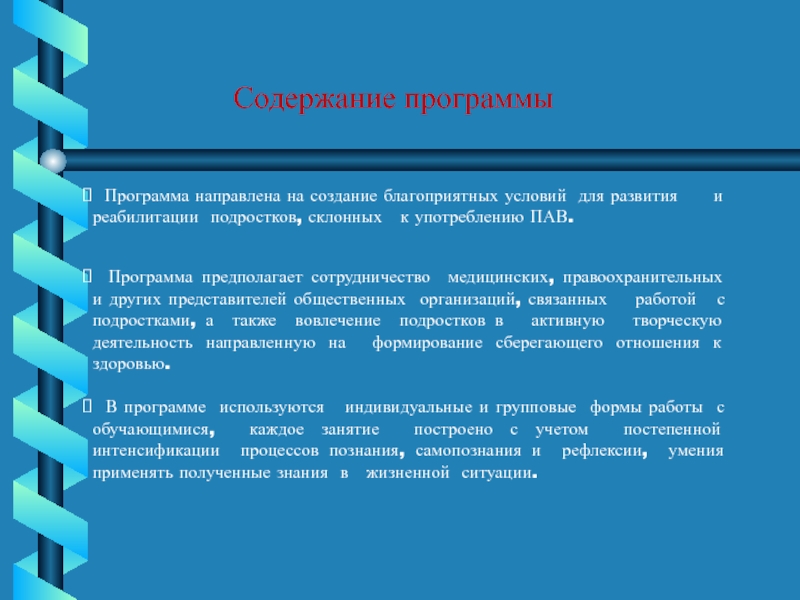 Содержание программы

Программа направлена на создание благоприятных условий для развития и реабилитации подростков, склонных к употреблению ПАВ.

Программа предполагает сотрудничество медицинских, правоохранительных и других представителей общественных организаций, связанных работой с подростками, а также вовлечение подростков в активную творческую деятельность направленную на формирование сберегающего отношения к здоровью.

В программе используются индивидуальные и групповые формы работы с обучающимися, каждое занятие построено с учетом постепенной интенсификации процессов познания, самопознания и рефлексии, умения применять полученные знания в жизненной ситуации.